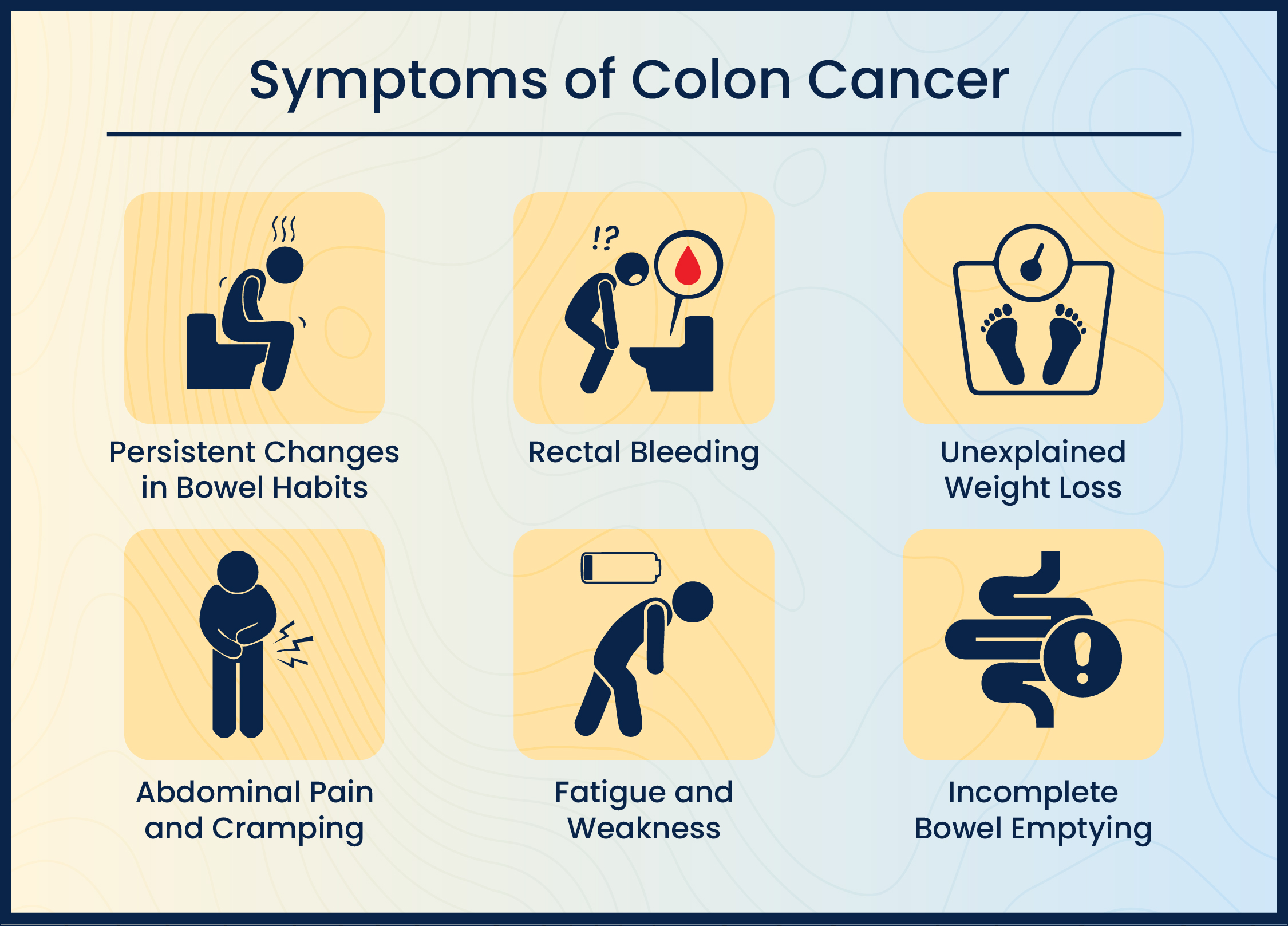 Symptoms of Colon Cancer

!?

Persistent Changes in Bowel Habits

Rectal Bleeding

Unexplained Weight Loss

Abdominal Pain and Cramping

Fatigue and Weakness

Incomplete Bowel Emptying